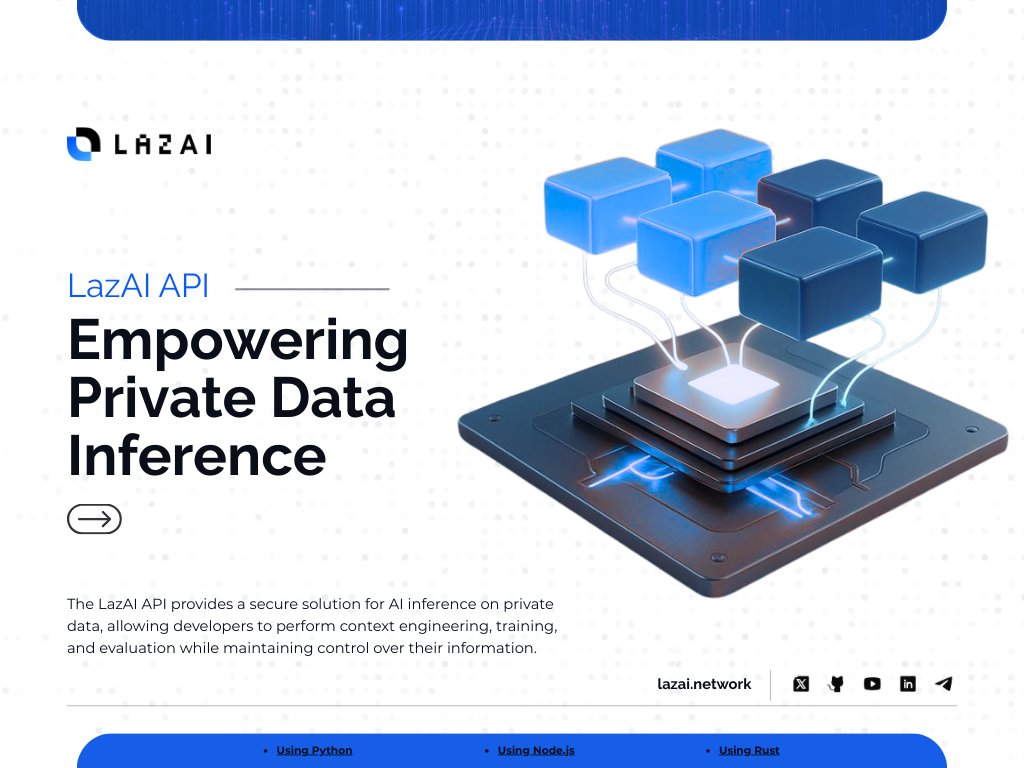 LAZAI

LazAI API

Empowering Private Data Inference

The LazAI API provides a secure solution for AI inference on private data, allowing developers to perform context engineering, training, and evaluation while maintaining control over their information.

lazai.network

• Using Python
• Using Node.js
• Using Rust